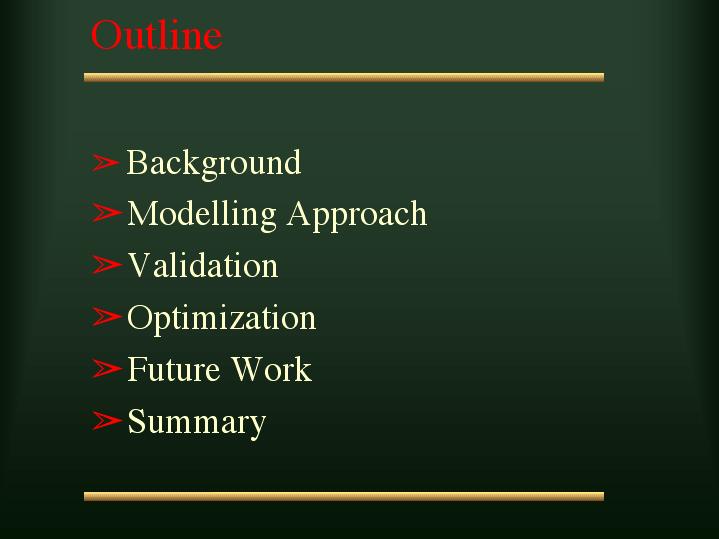 Outline

➢ Background
➢ Modelling Approach
➢ Validation
➢ Optimization
➢ Future Work
➢ Summary